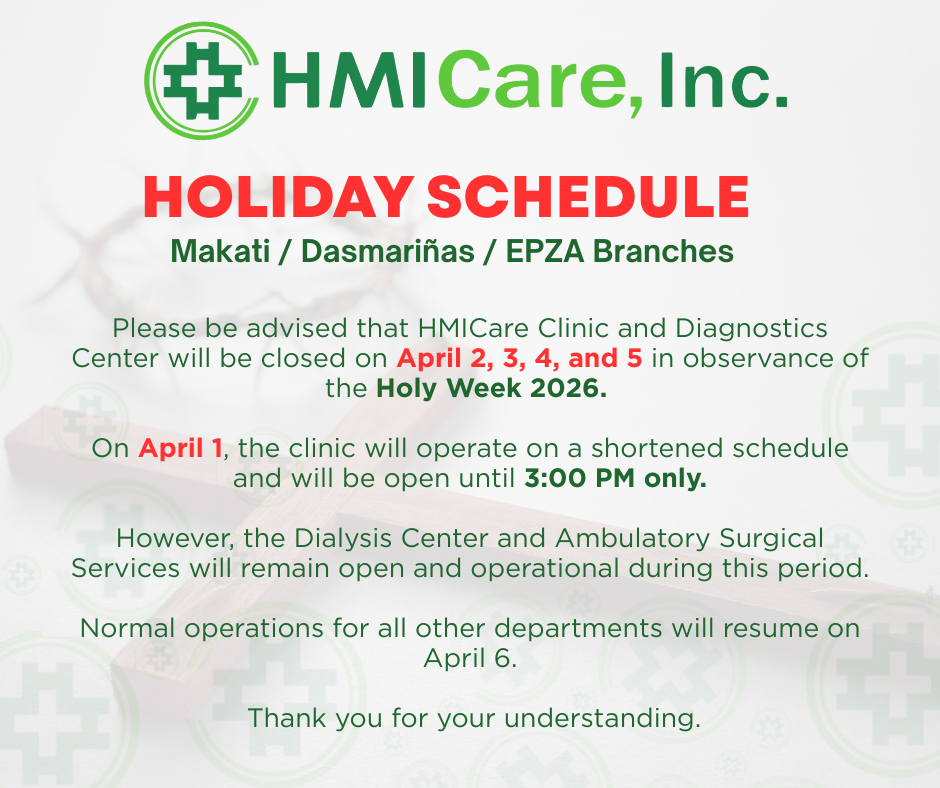 HMICare, Inc.

HOLIDAY SCHEDULE

Makati / Dasmariñas / EPZA Branches

Please be advised that HMICare Clinic and Diagnostics Center will be closed on April 2, 3, 4, and 5 in observance of the Holy Week 2026.

On April 1, the clinic will operate on a shortened schedule and will be open until 3:00 PM only.

However, the Dialysis Center and Ambulatory Surgical Services will remain open and operational during this period.

Normal operations for all other departments will resume on April 6.

Thank you for your understanding.